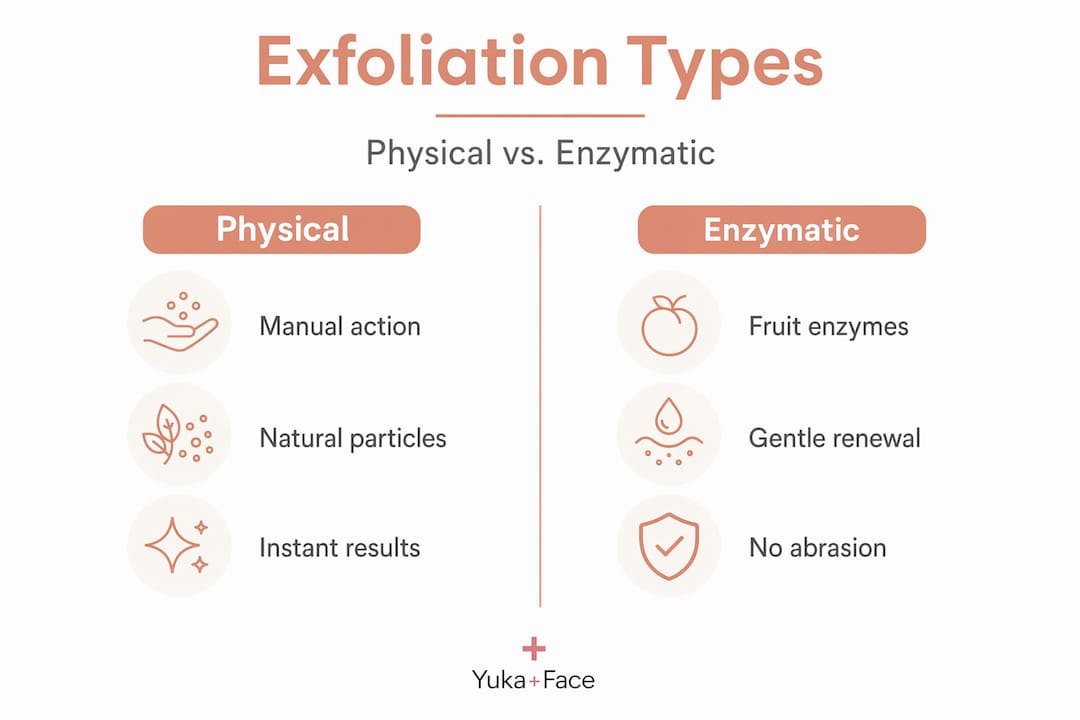 Exfoliation Types

Physical vs. Enzymatic

Physical

Manual action

Natural particles

Instant results

Enzymatic

Fruit enzymes

Gentle renewal

No abrasion

Yuka+Face